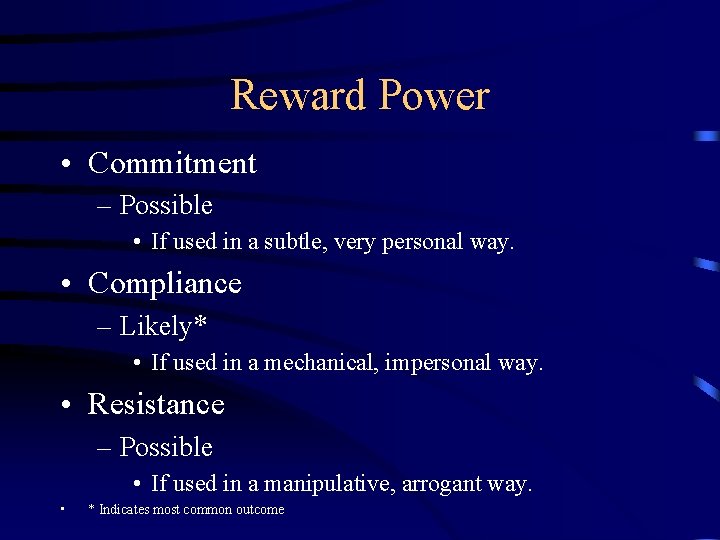 Reward Power

• Commitment
– Possible
• If used in a subtle, very personal way.

• Compliance
– Likely*
• If used in a mechanical, impersonal way.

• Resistance
– Possible
• If used in a manipulative, arrogant way.

• * Indicates most common outcome